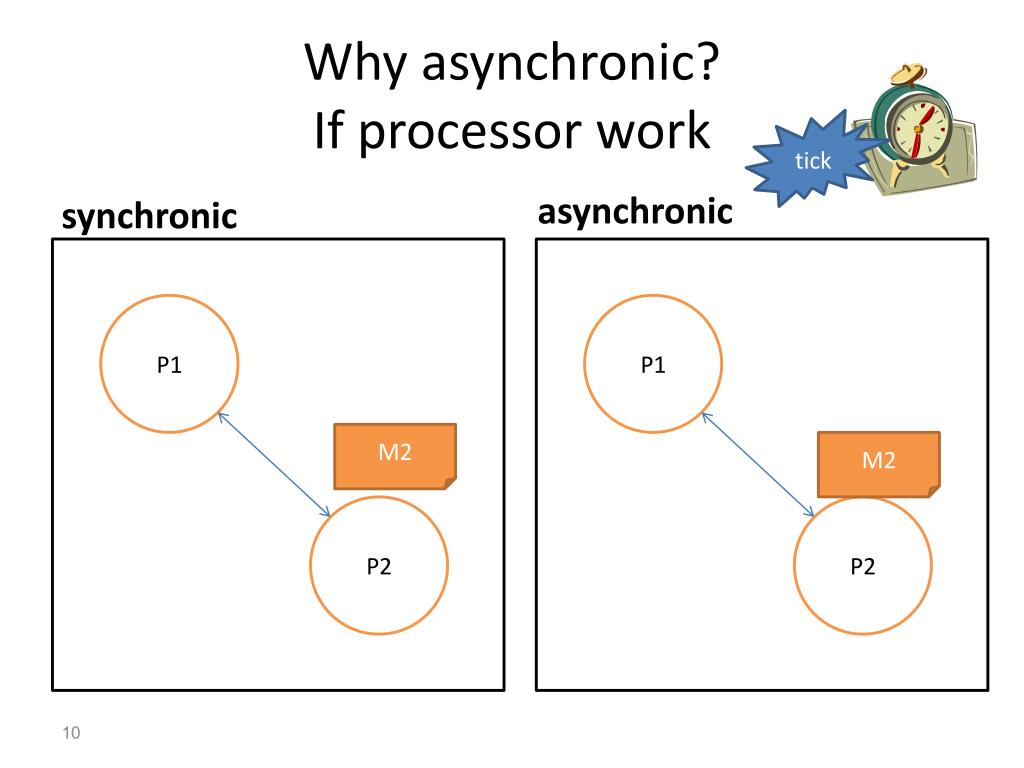 Why asynchronic?
If processor work

tick

synchronic

P1

M2

P2

asynchronic

P1

M2

P2

10